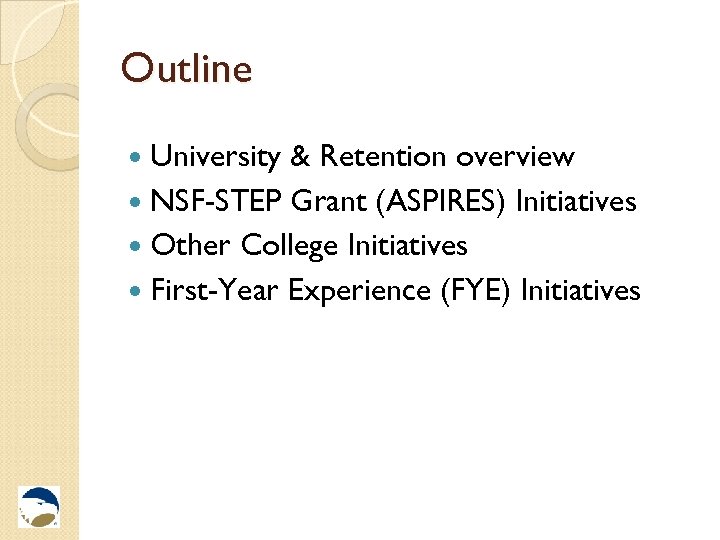 Outline

- University & Retention overview
- NSF-STEP Grant (ASPIRES) Initiatives
- Other College Initiatives
- First-Year Experience (FYE) Initiatives